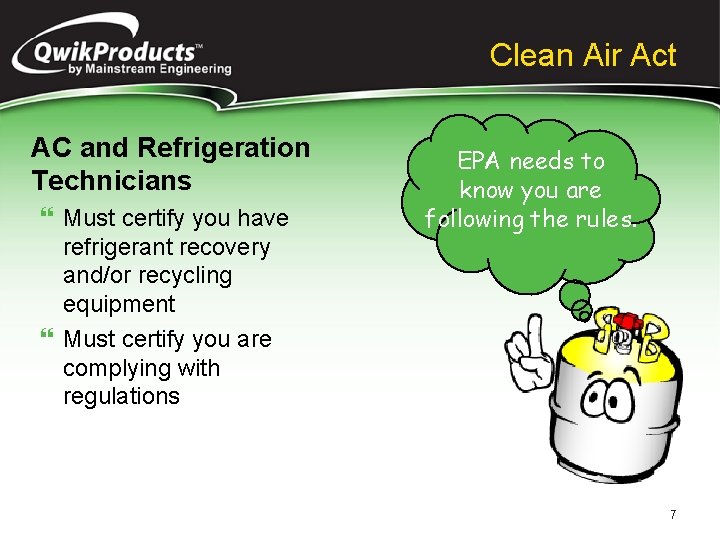 QwikProducts™
by Mainstream Engineering

Clean Air Act

AC and Refrigeration Technicians

❝ Must certify you have refrigerant recovery and/or recycling equipment

❝ Must certify you are complying with regulations

EPA needs to know you are following the rules.

7